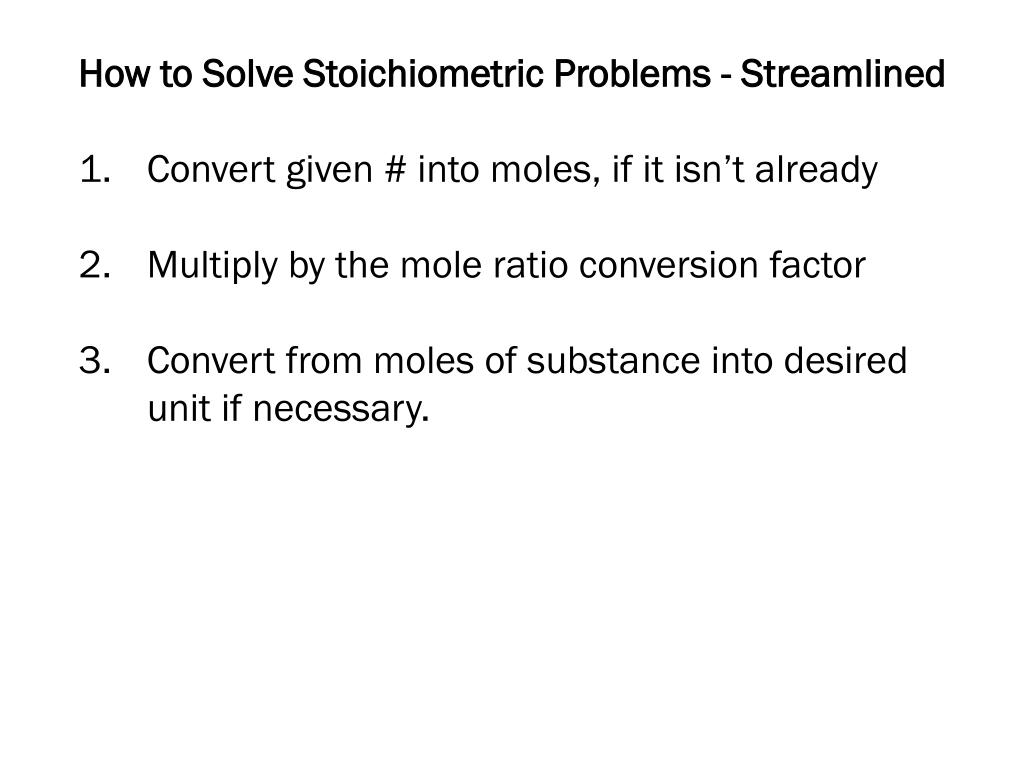 How to Solve Stoichiometric Problems - Streamlined

1. Convert given # into moles, if it isn’t already

2. Multiply by the mole ratio conversion factor

3. Convert from moles of substance into desired unit if necessary.